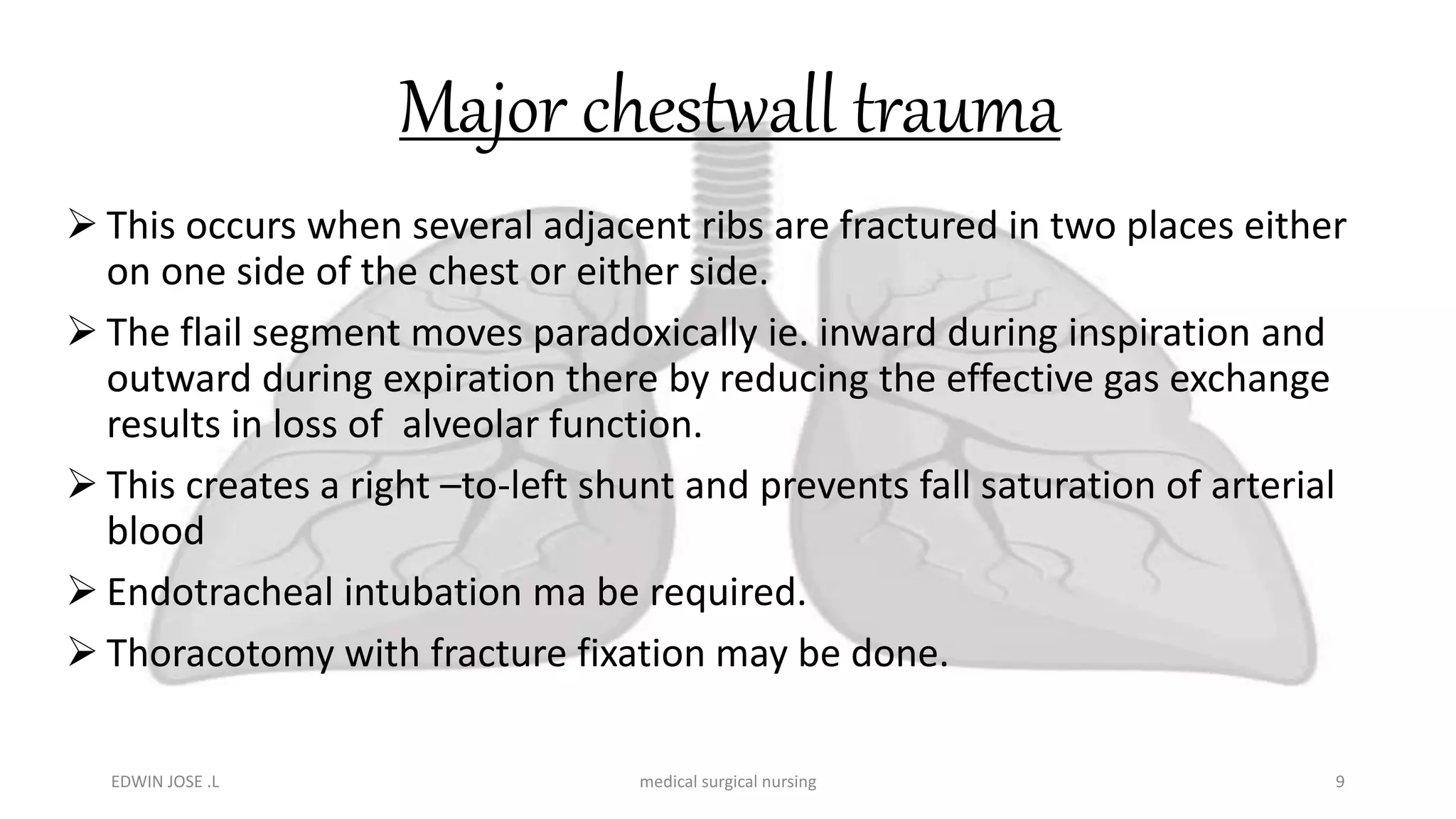 Major chestwall trauma

➢ This occurs when several adjacent ribs are fractured in two places either on one side of the chest or either side.

➢ The flail segment moves paradoxically ie. inward during inspiration and outward during expiration there by reducing the effective gas exchange results in loss of alveolar function.

➢ This creates a right –to-left shunt and prevents fall saturation of arterial blood

➢ Endotracheal intubation ma be required.

➢ Thoracotomy with fracture fixation may be done.

EDWIN JOSE .L

medical surgical nursing

9